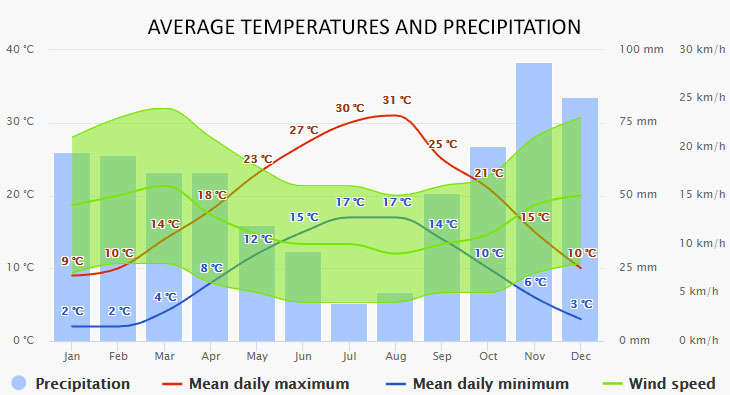 AVERAGE TEMPERATURES AND PRECIPITATION

40 °C
30 °C
20 °C
10 °C
0 °C

100 mm
75 mm
50 mm
25 mm
0 mm

30 km/h
25 km/h
20 km/h
15 km/h
10 km/h
5 km/h
0 km/h

9 °C
10 °C
14 °C
18 °C
23 °C
27 °C
30 °C
31 °C
25 °C
21 °C
15 °C
10 °C

2 °C
2 °C
4 °C
8 °C
12 °C
15 °C
17 °C
17 °C
14 °C
10 °C
6 °C
3 °C

Jan Feb Mar Apr May Jun Jul Aug Sep Oct Nov Dec

Precipitation Mean daily maximum Mean daily minimum Wind speed